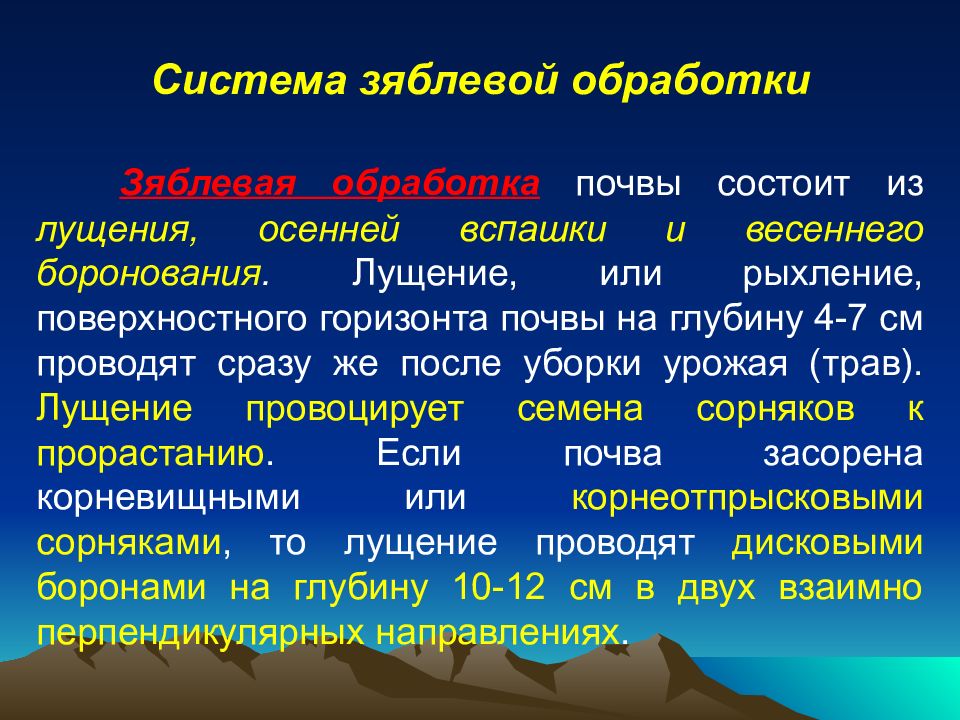 Система зяблевой обработки

Зяблевая обработка почвы состоит из лущения, осенней вспашки и весеннего боронования. Лущение, или рыхление, поверхностного горизонта почвы на глубину 4-7 см проводят сразу же после уборки урожая (трав). Лущение провоцирует семена сорняков к прорастанию. Если почва засорена корневищными или корнеотпрысковыми сорняками, то лущение проводят дисковыми боронами на глубину 10-12 см в двух взаимно перпендикулярных направлениях.